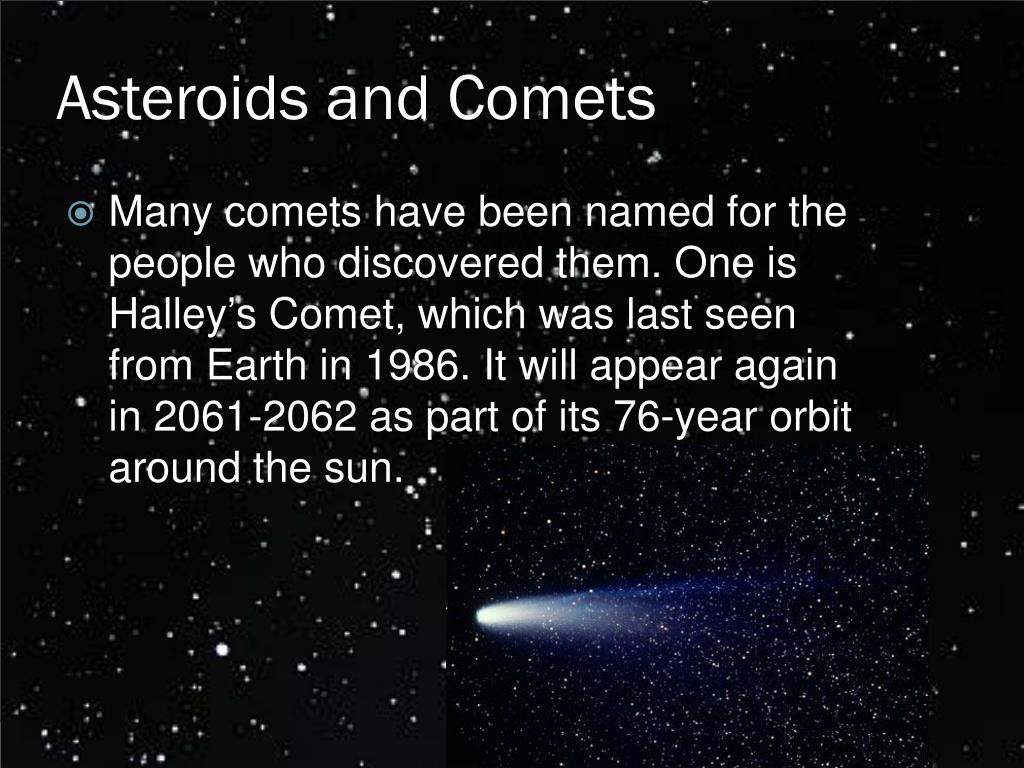 Asteroids and Comets

Many comets have been named for the people who discovered them. One is Halley’s Comet, which was last seen from Earth in 1986. It will appear again in 2061-2062 as part of its 76-year orbit around the sun.